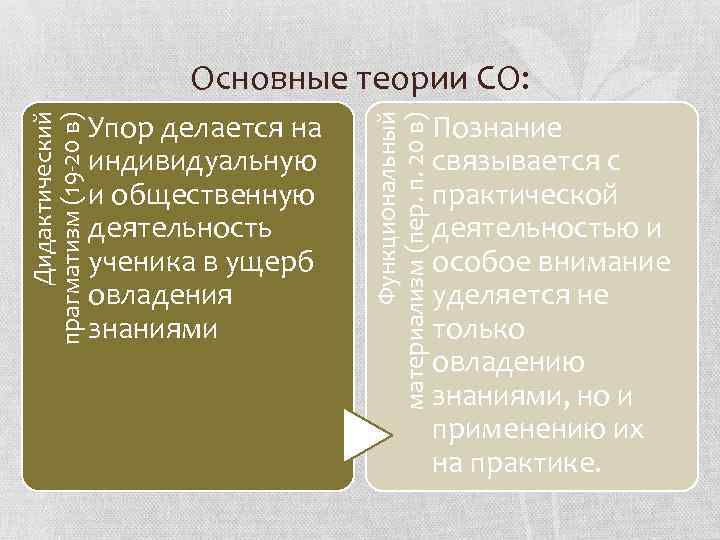 Основные теории СО:

Дидактический прагматизм (19-20 в)

Упор делается на индивидуальную и общественную деятельность ученика в ущерб овладения знаниями

Функциональный материализм (пер. п. 20 в)

Познание связывается с практической деятельностью и особое внимание уделяется не только овладению знаниями, но и применению их на практике.